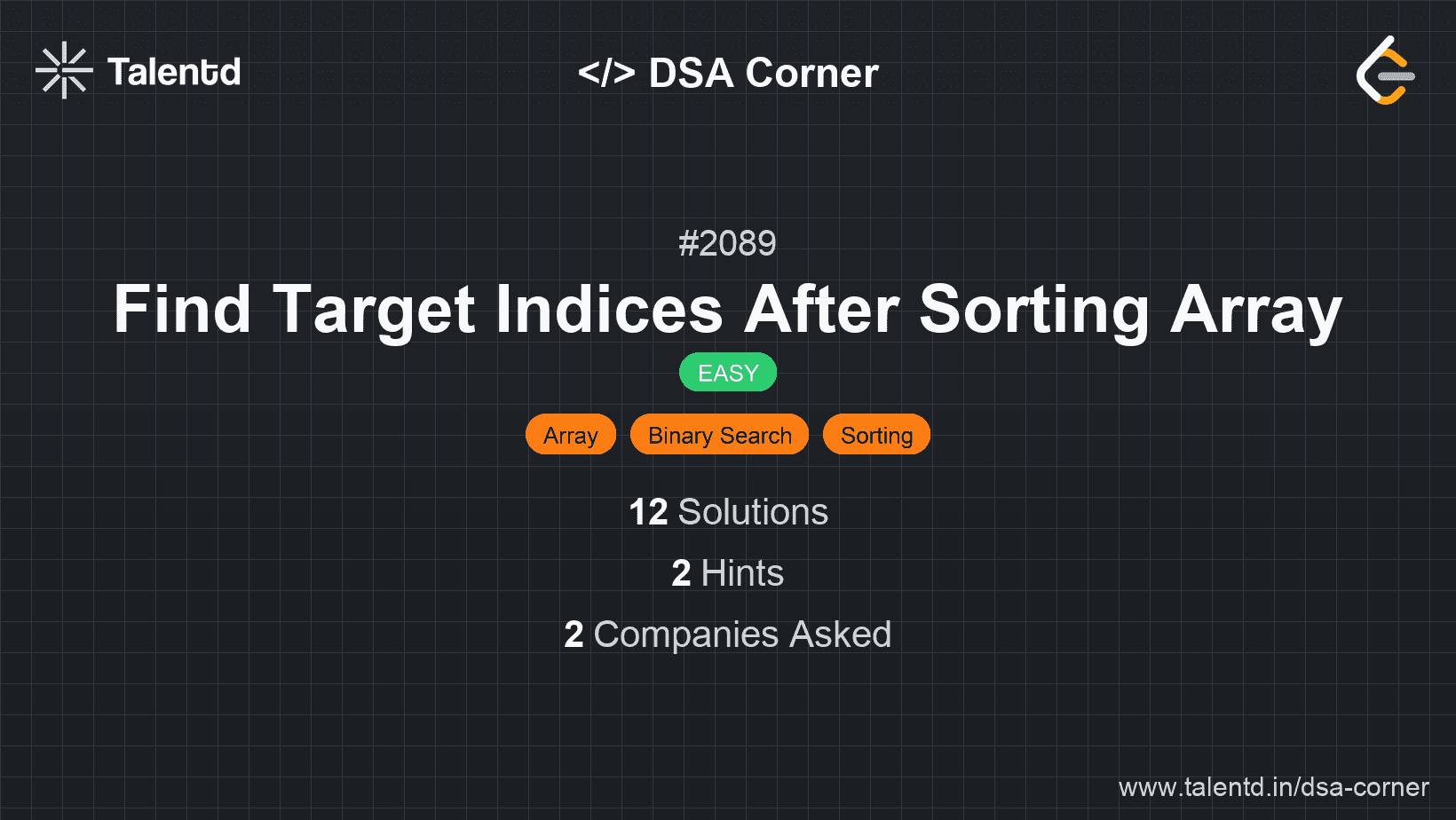 Talentd

</> DSA Corner

#2089

Find Target Indices After Sorting Array

EASY

Array Binary Search Sorting

12 Solutions

2 Hints

2 Companies Asked

www.talentd.in/dsa-corner